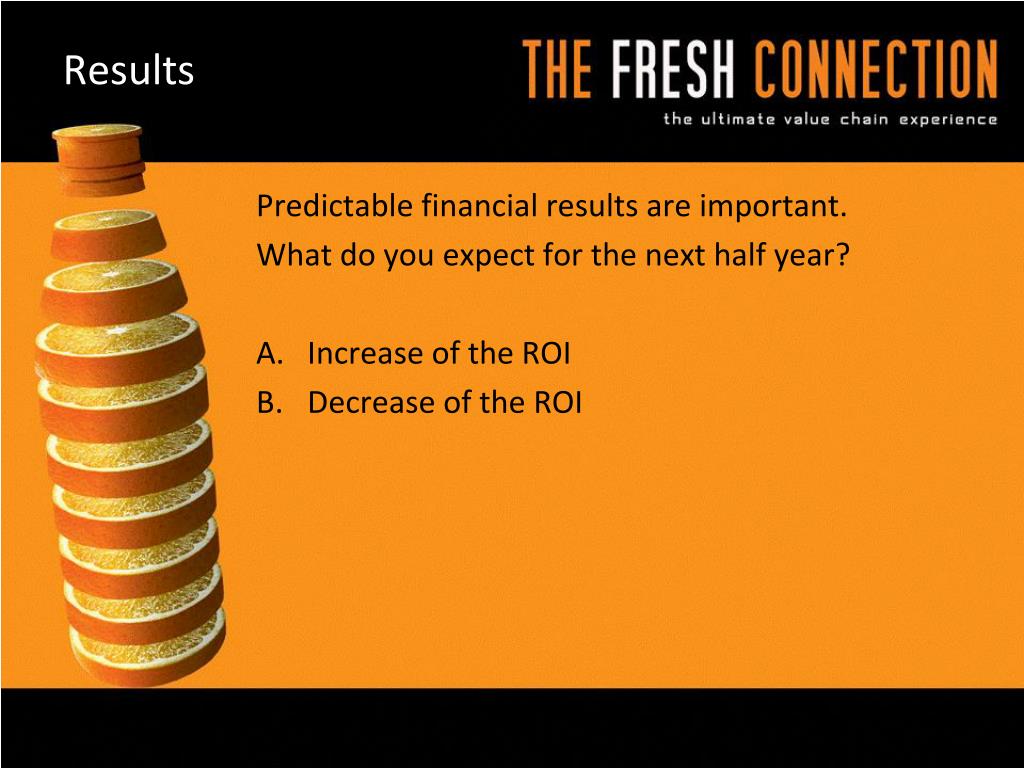 Results

THE FRESH CONNECTION
the ultimate value chain experience

Predictable financial results are important.
What do you expect for the next half year?

A. Increase of the ROI
B. Decrease of the ROI